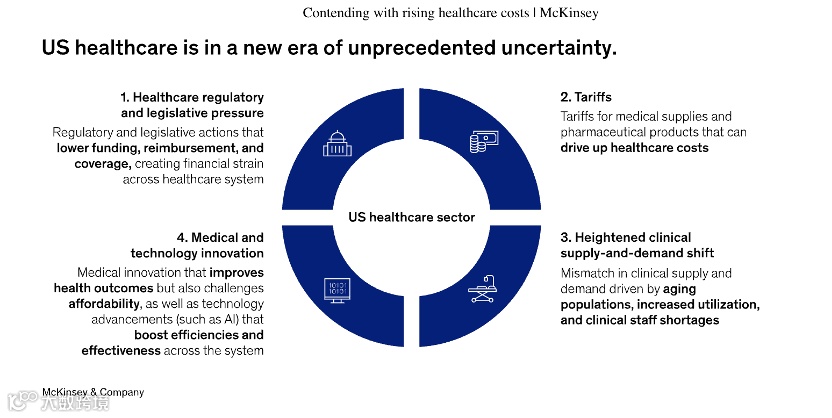 Contending with rising healthcare costs | McKinsey

US healthcare is in a new era of unprecedented uncertainty.

1. Healthcare regulatory and legislative pressure
Regulatory and legislative actions that lower funding, reimbursement, and coverage, creating financial strain across healthcare system

2. Tariffs
Tariffs for medical supplies and pharmaceutical products that can drive up healthcare costs

US healthcare sector

4. Medical and technology innovation
Medical innovation that improves health outcomes but also challenges affordability, as well as technology advancements (such as AI) that boost efficiencies and effectiveness across the system

3. Heightened clinical supply-and-demand shift
Mismatch in clinical supply and demand driven by aging populations, increased utilization, and clinical staff shortages

McKinsey & Company

八戒跨境